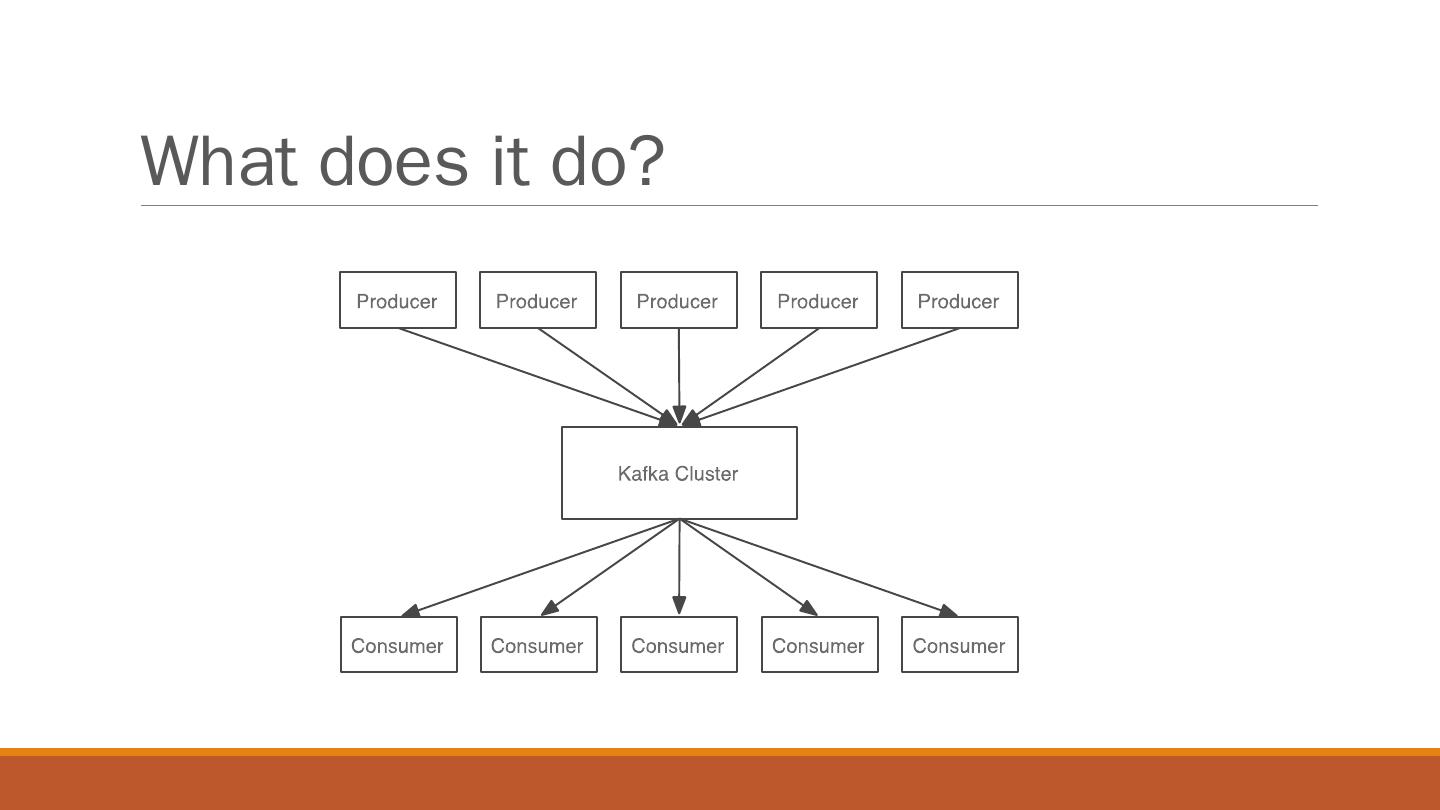 What does it do?

Producer Producer Producer Producer Producer

Kafka Cluster

Consumer Consumer Consumer Consumer Consumer